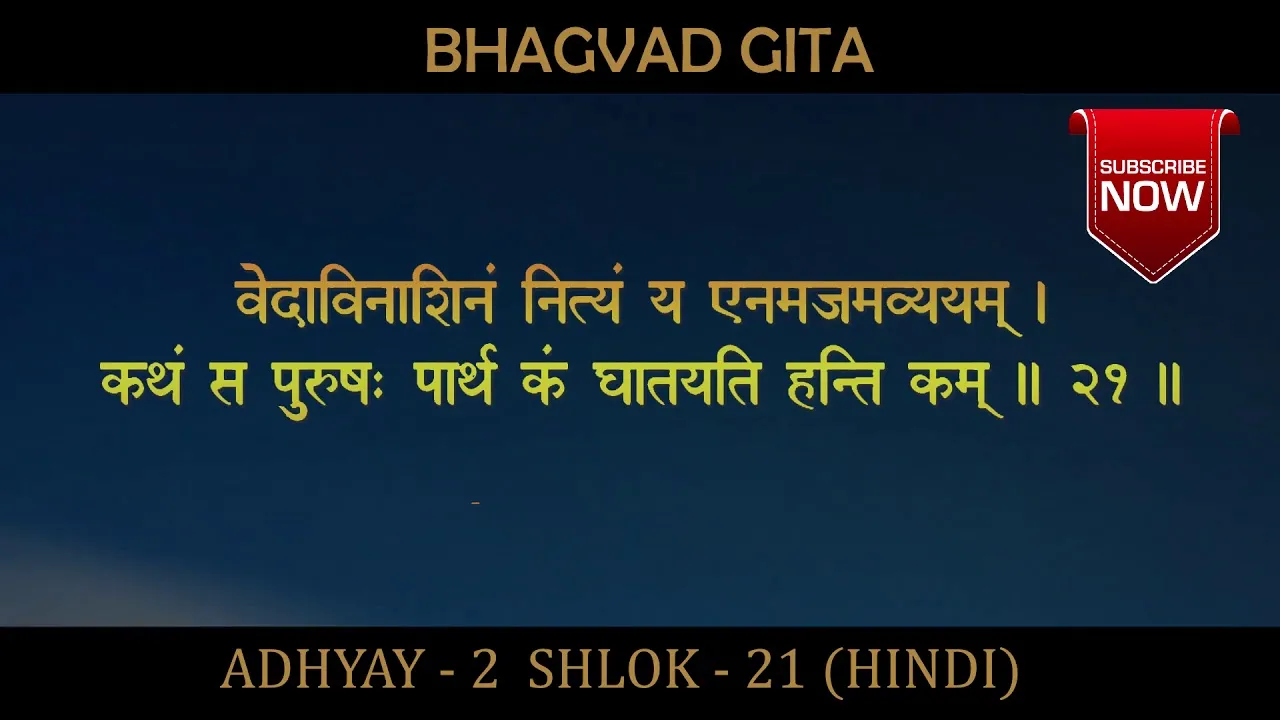 BHAGVAD GITA

SUBSCRIBE NOW

वेदाविनाशिनं नित्यं य एनमजमव्ययम् ।
कथं स पुरुषः पार्थ कं घातयति हन्ति कम् ॥ २१ ॥

ADHYAY - 2 SHLOK - 21 (HINDI)